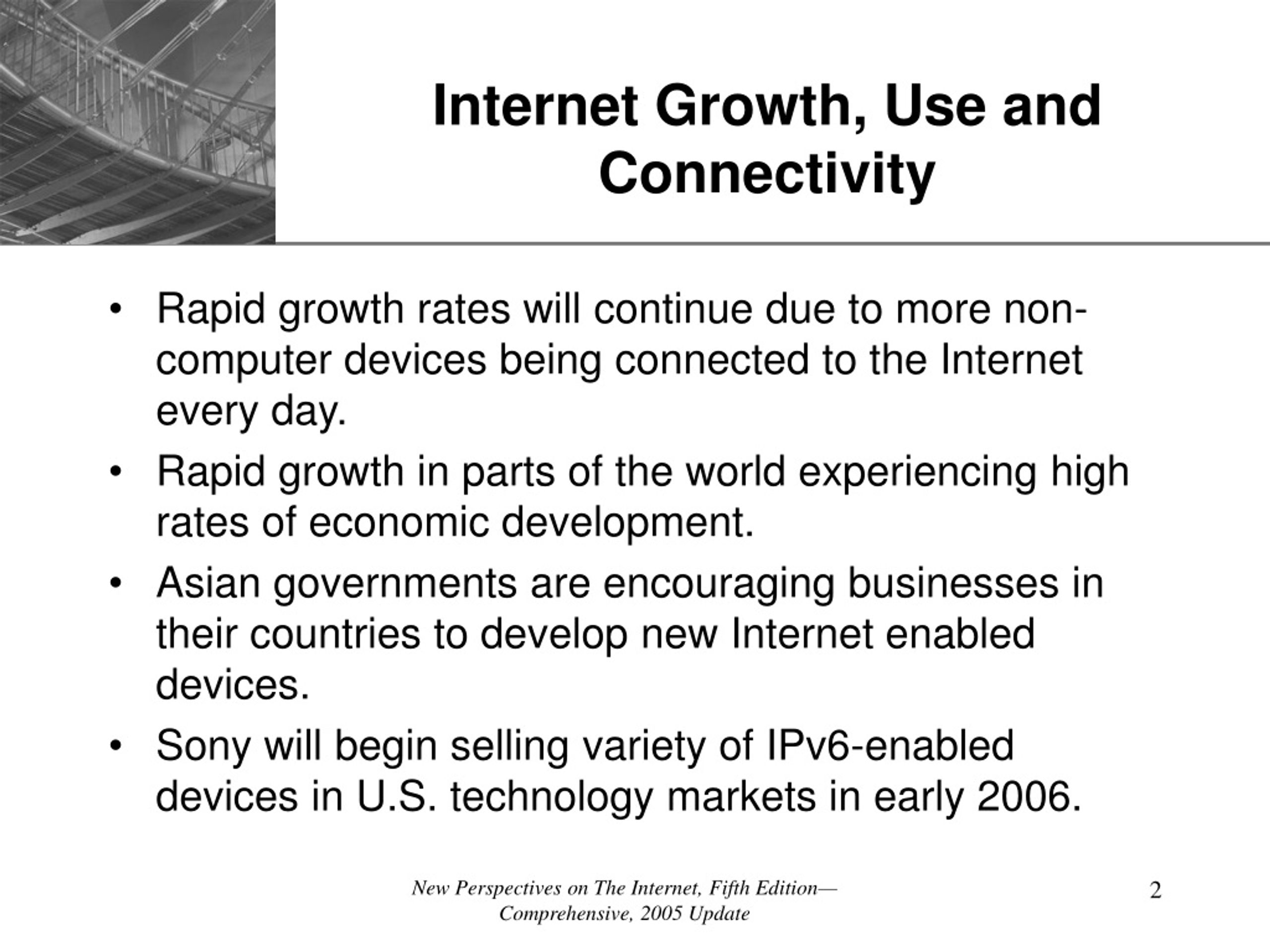 Internet Growth, Use and Connectivity

• Rapid growth rates will continue due to more non-computer devices being connected to the Internet every day.

• Rapid growth in parts of the world experiencing high rates of economic development.

• Asian governments are encouraging businesses in their countries to develop new Internet enabled devices.

• Sony will begin selling variety of IPv6-enabled devices in U.S. technology markets in early 2006.

New Perspectives on The Internet, Fifth Edition—Comprehensive, 2005 Update

2